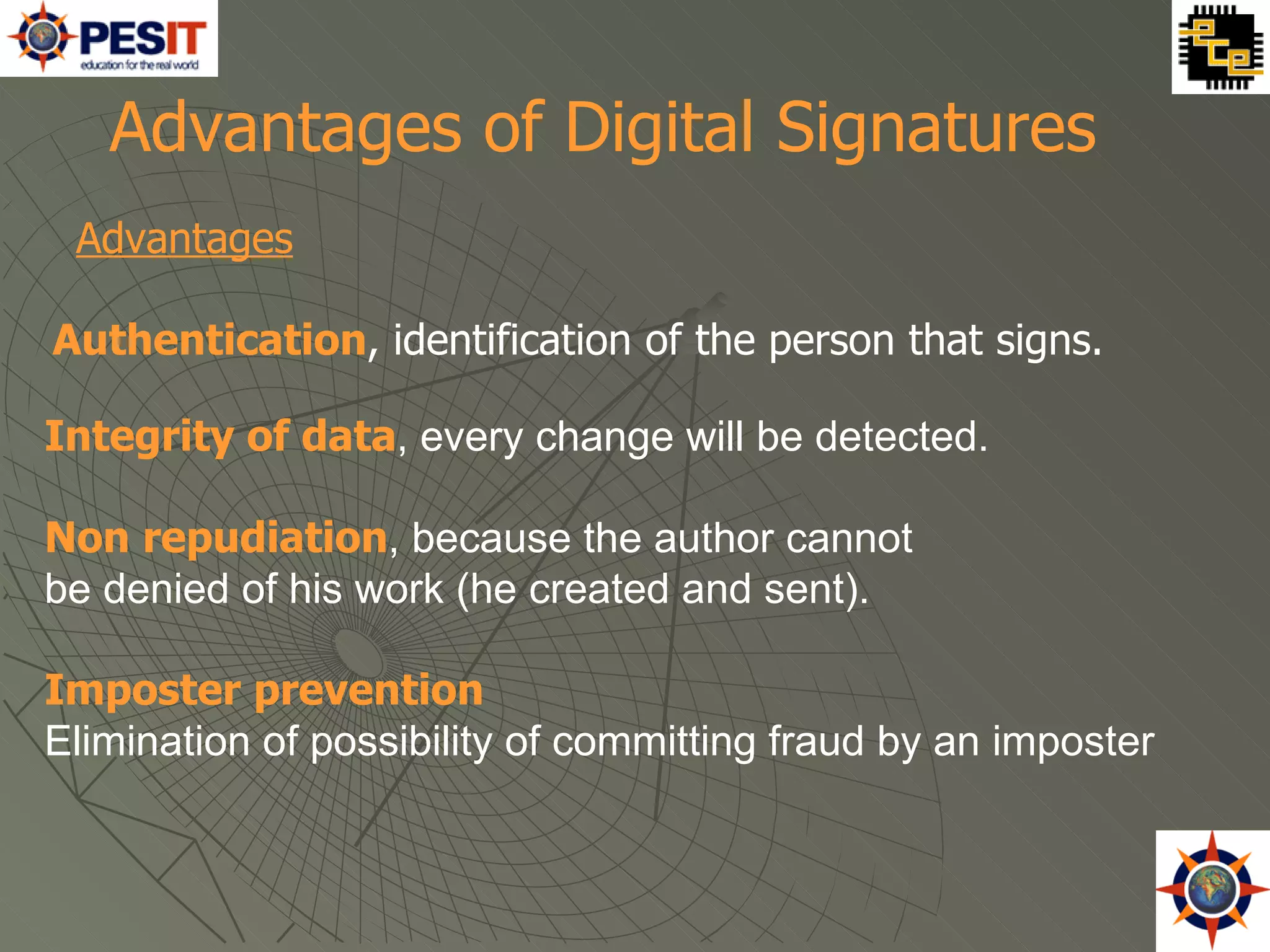 PESIT
education for the real world

Advantages of Digital Signatures

Advantages

Authentication, identification of the person that signs.

Integrity of data, every change will be detected.

Non repudiation, because the author cannot be denied of his work (he created and sent).

Imposter prevention
Elimination of possibility of committing fraud by an imposter